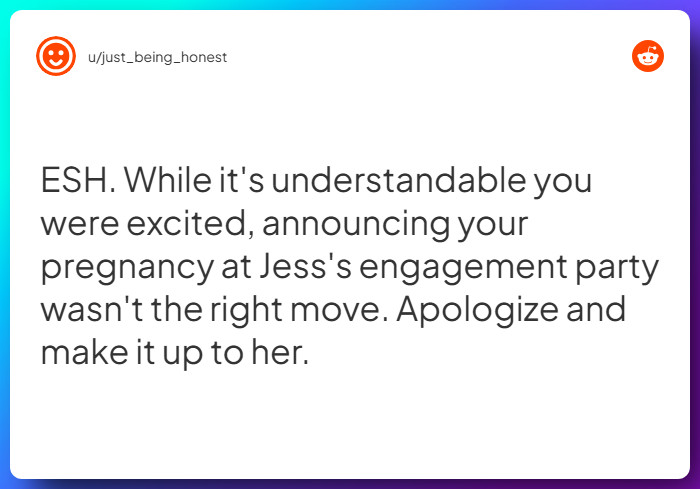 u/just_being_honest

ESH. While it's understandable you were excited, announcing your pregnancy at Jess's engagement party wasn't the right move. Apologize and make it up to her.